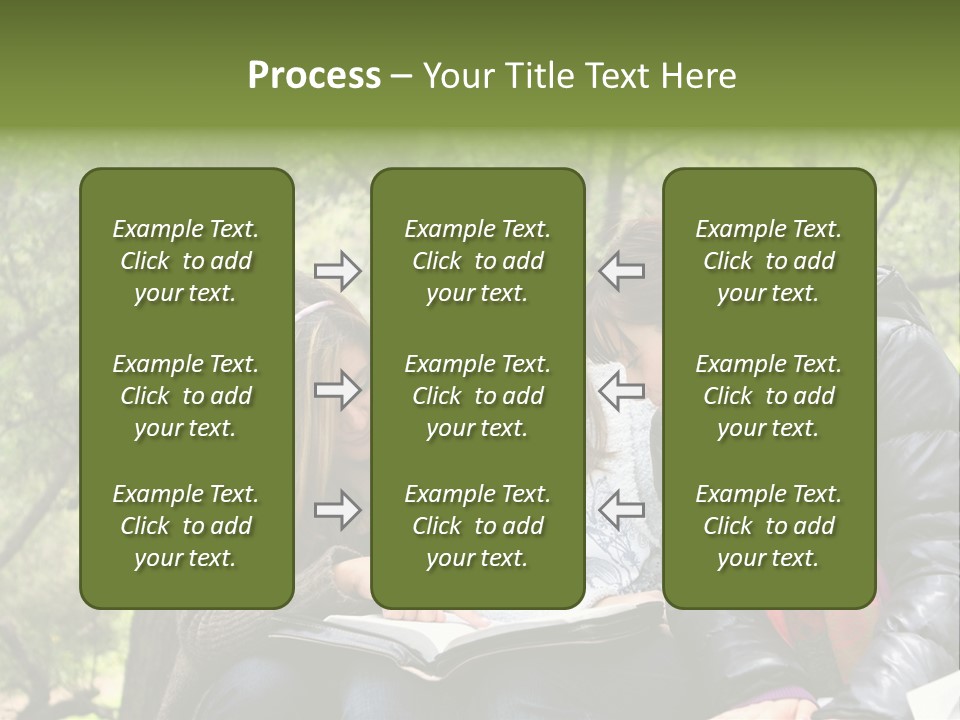 Process – Your Title Text Here

Example Text. Click to add your text.

Example Text. Click to add your text.

Example Text. Click to add your text.

Example Text. Click to add your text.

Example Text. Click to add your text.

Example Text. Click to add your text.

Example Text. Click to add your text.

Example Text. Click to add your text.

Example Text. Click to add your text.